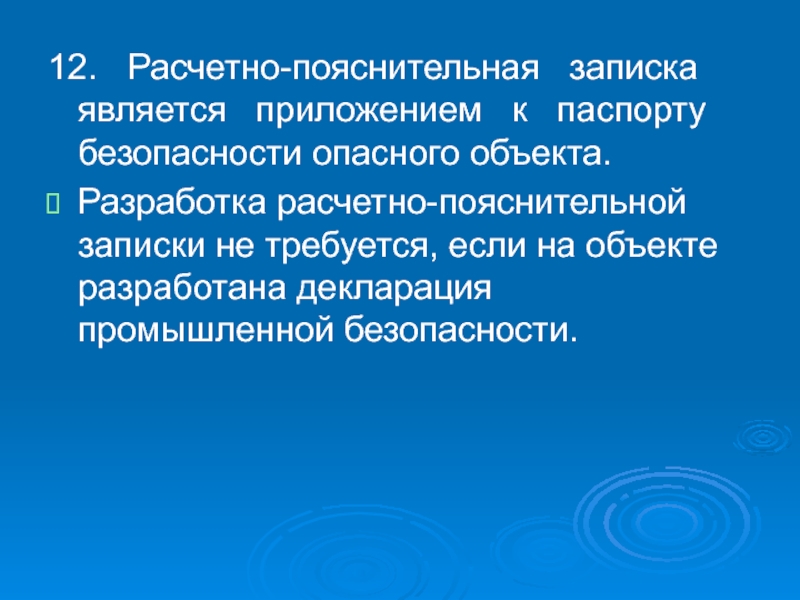 12. Расчетно-пояснительная записка является приложением к паспорту безопасности опасного объекта.

Разработка расчетно-пояснительной записки не требуется, если на объекте разработана декларация промышленной безопасности.